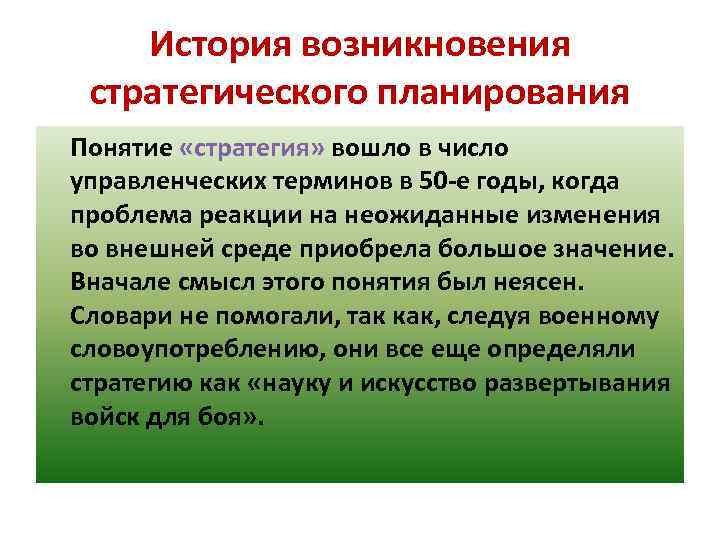 История возникновения стратегического планирования

Понятие «стратегия» вошло в число управленческих терминов в 50-е годы, когда проблема реакции на неожиданные изменения во внешней среде приобрела большое значение. Вначале смысл этого понятия был неясен. Словари не помогали, так как, следуя военному словоупотреблению, они все еще определяли стратегию как «науку и искусство развертывания войск для боя».